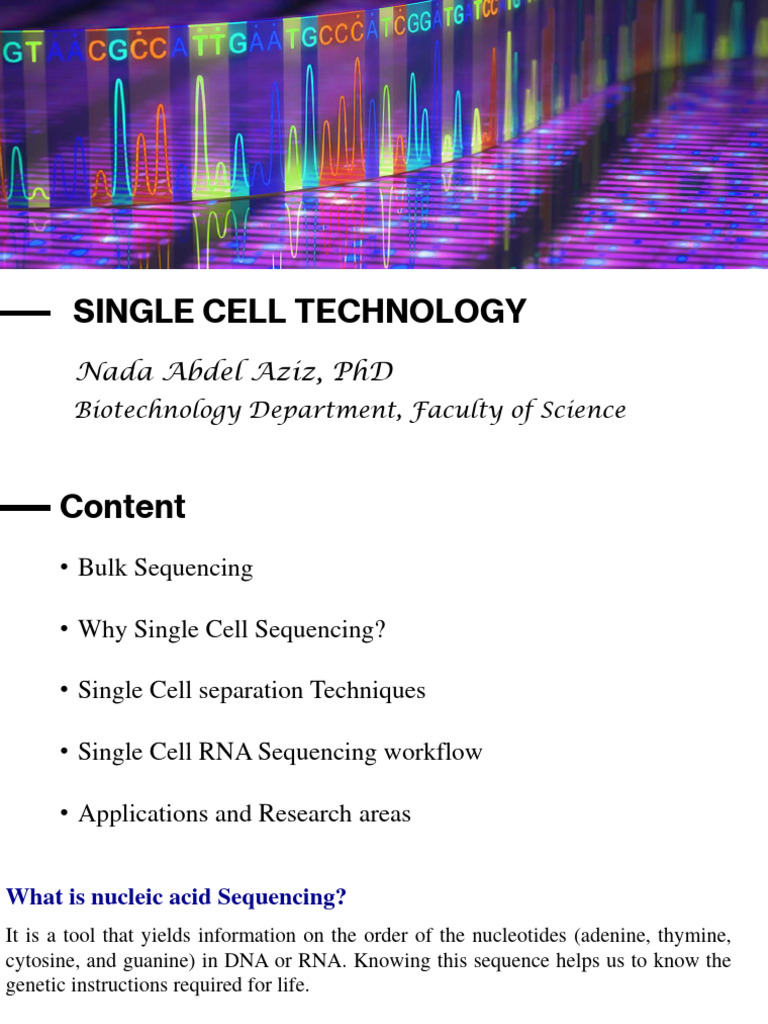 GTAACGCCATTGAATGCCCATCGGATGATCC

SINGLE CELL TECHNOLOGY

Nada Abdel Aziz, PhD

Biotechnology Department, Faculty of Science

Content

• Bulk Sequencing

• Why Single Cell Sequencing?

• Single Cell separation Techniques

• Single Cell RNA Sequencing workflow

• Applications and Research areas

What is nucleic acid Sequencing?

It is a tool that yields information on the order of the nucleotides (adenine, thymine, cytosine, and guanine) in DNA or RNA. Knowing this sequence helps us to know the genetic instructions required for life.